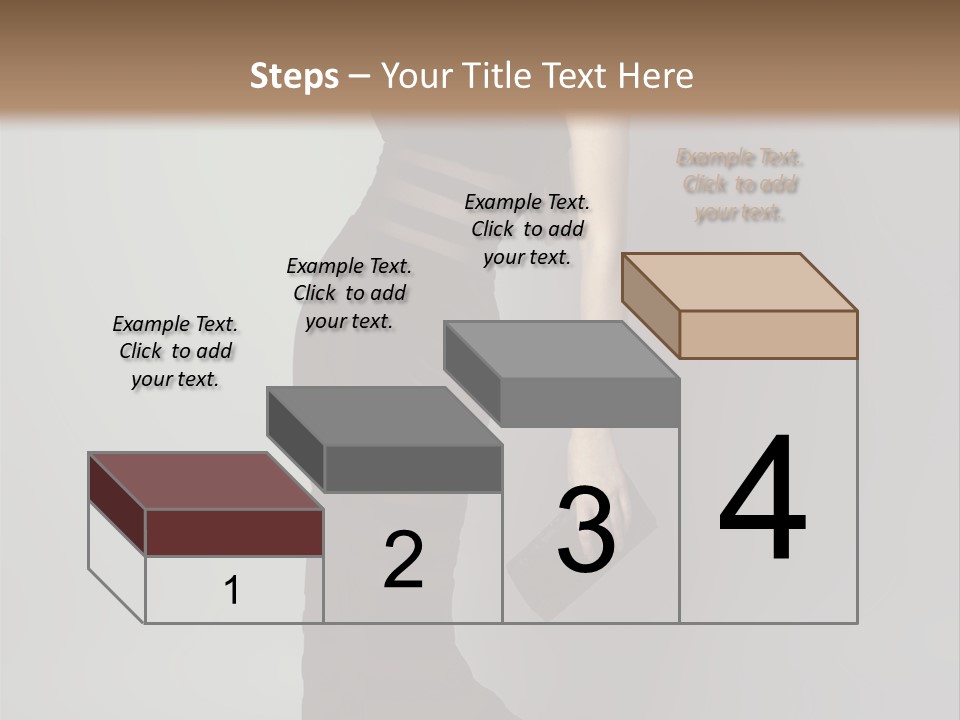 Steps – Your Title Text Here

Example Text. Click to add your text.

Example Text. Click to add your text.

Example Text. Click to add your text.

Example Text. Click to add your text.

1

2

3

4